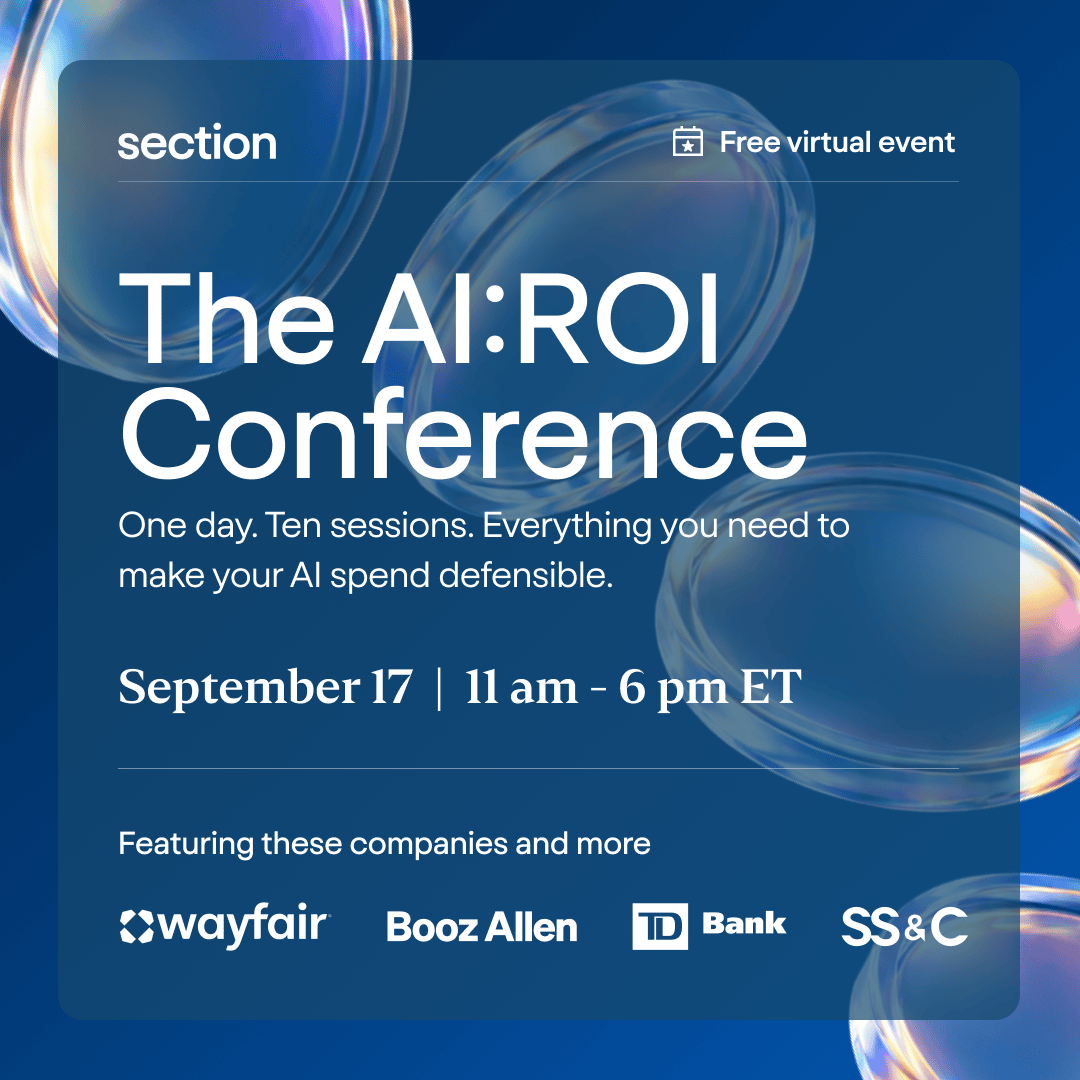 section

Free virtual event

The AI:ROI Conference

One day. Ten sessions. Everything you need to make your AI spend defensible.

September 17 | 11 am - 6 pm ET

Featuring these companies and more

wayfair

Booz Allen

TD Bank

SS&C